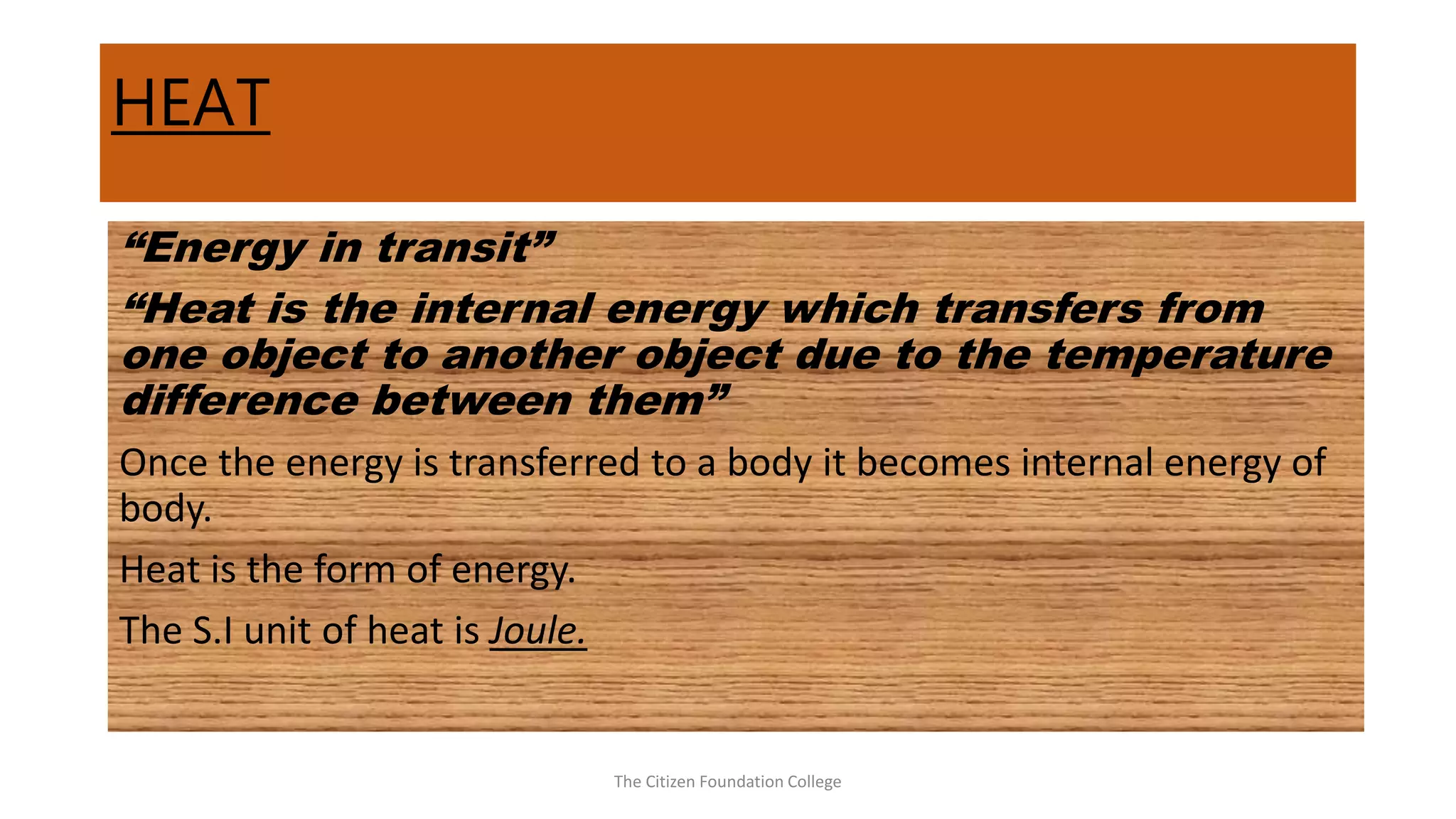 HEAT

“Energy in transit”

“Heat is the internal energy which transfers from one object to another object due to the temperature difference between them”

Once the energy is transferred to a body it becomes internal energy of body.

Heat is the form of energy.

The S.I unit of heat is Joule.

The Citizen Foundation College